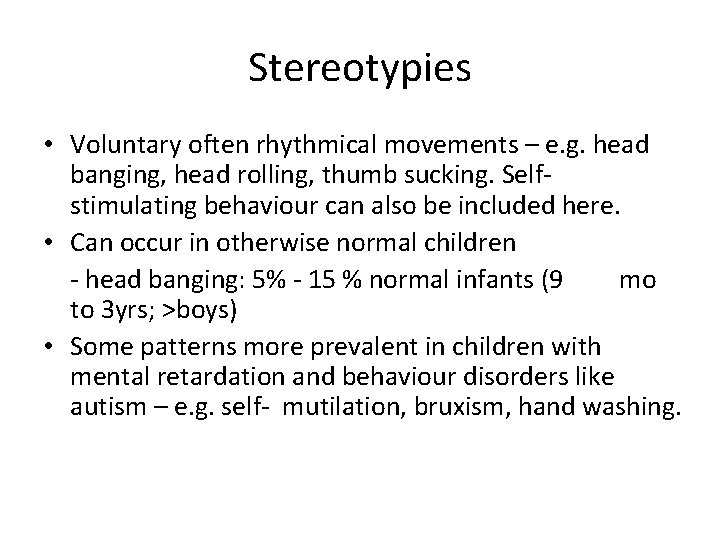 Stereotypies

• Voluntary often rhythmical movements – e.g. head banging, head rolling, thumb sucking. Self-stimulating behaviour can also be included here.
• Can occur in otherwise normal children
- head banging: 5% - 15 % normal infants (9 mo to 3yrs; >boys)
• Some patterns more prevalent in children with mental retardation and behaviour disorders like autism – e.g. self- mutilation, bruxism, hand washing.